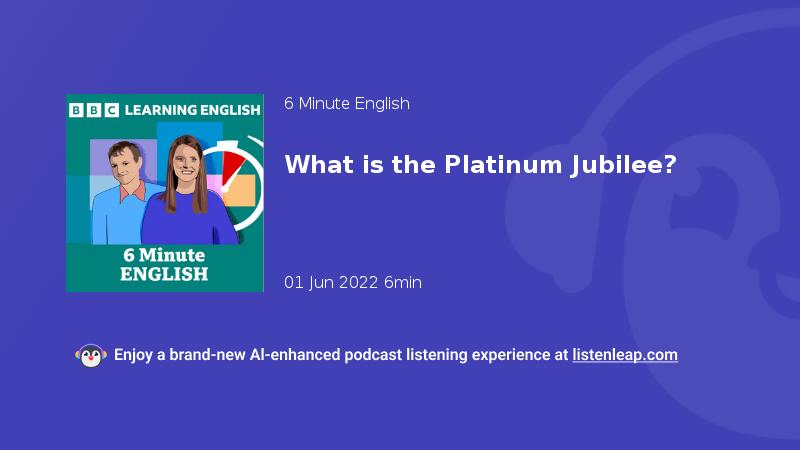 BBC LEARNING ENGLISH

6 Minute ENGLISH

6 Minute English

What is the Platinum Jubilee?

01 Jun 2022 6min

Enjoy a brand-new AI-enhanced podcast listening experience at listenleap.com